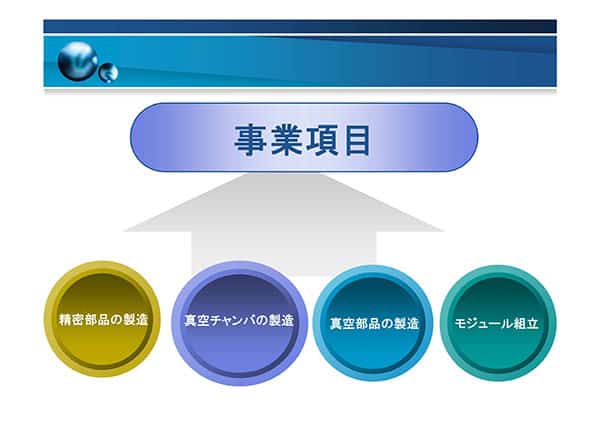 事業項目

精密部品の製造

真空チャンバの製造

真空部品の製造

モジュール組立